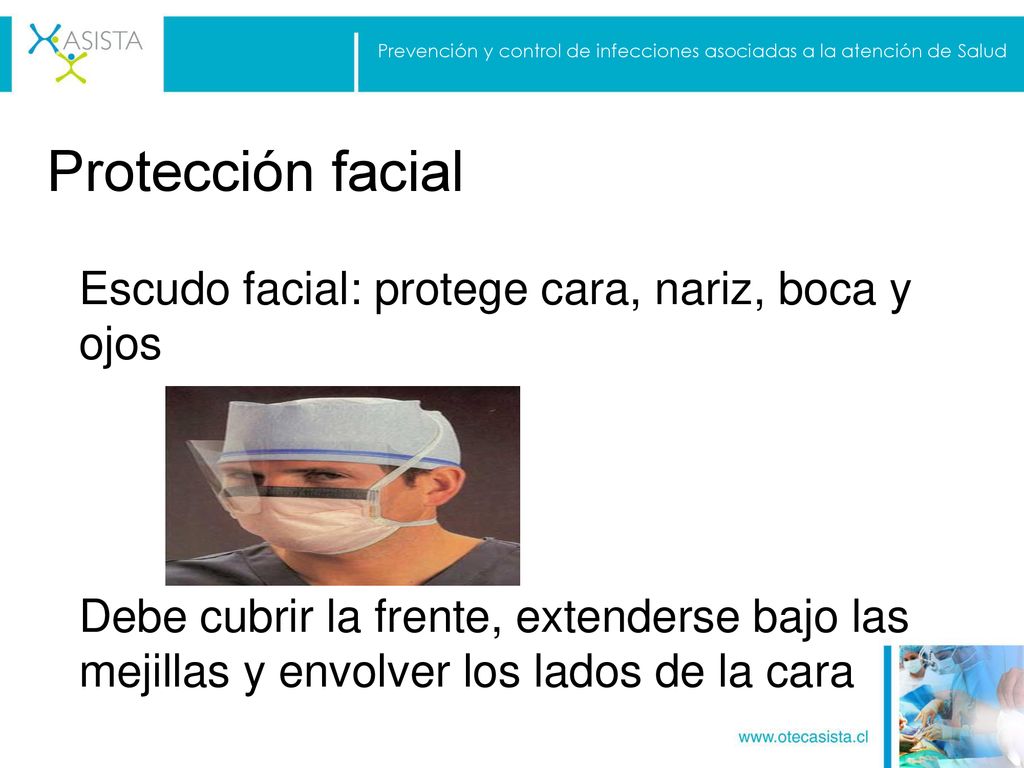 ASISTA

Prevención y control de infecciones asociadas a la atención de Salud

Protección facial

Escudo facial: protege cara, nariz, boca y ojos

Debe cubrir la frente, extenderse bajo las mejillas y envolver los lados de la cara

www.otecasista.cl